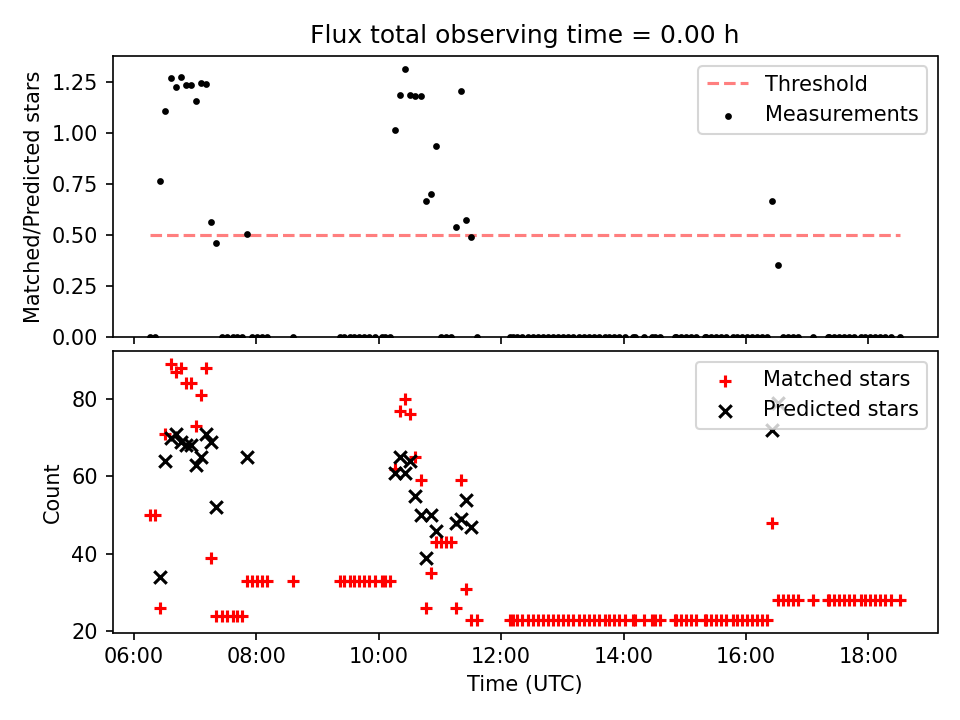 Flux total observing time = 0.00 h

Matched/Predicted stars

1.25
1.00
0.75
0.50
0.25
0.00

Threshold
Measurements

Count

80
60
40
20

Matched stars
Predicted stars

06:00 08:00 10:00 12:00 14:00 16:00 18:00

Time (UTC)